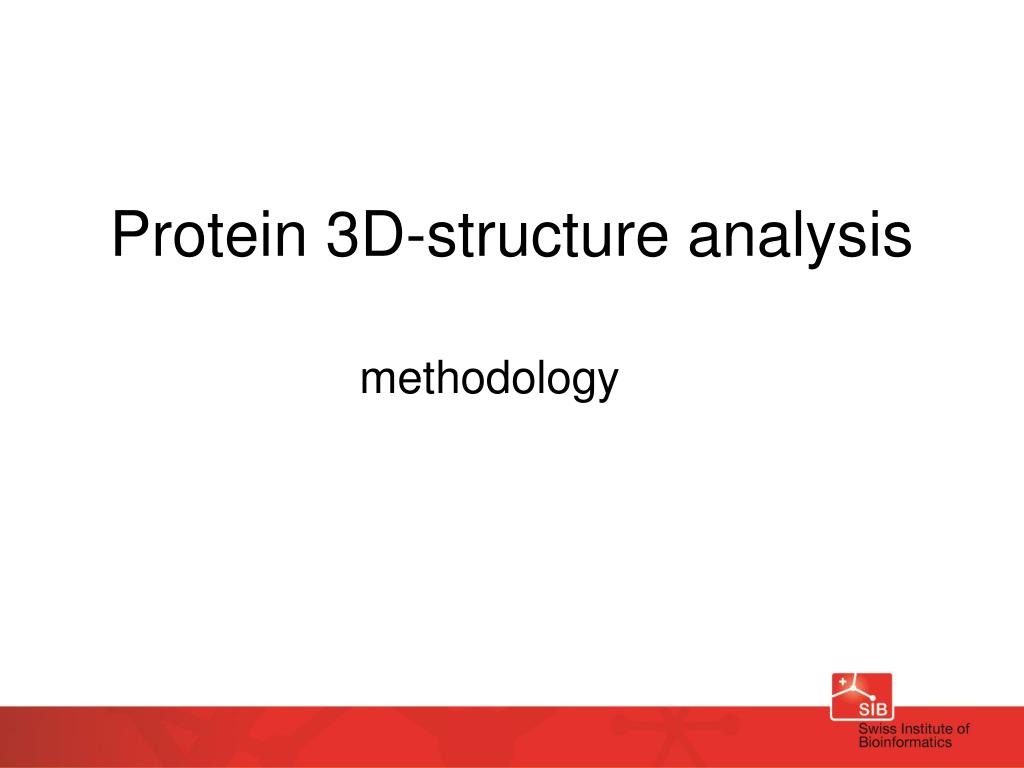 Protein 3D-structure analysis

methodology

SIB
Swiss Institute of Bioinformatics